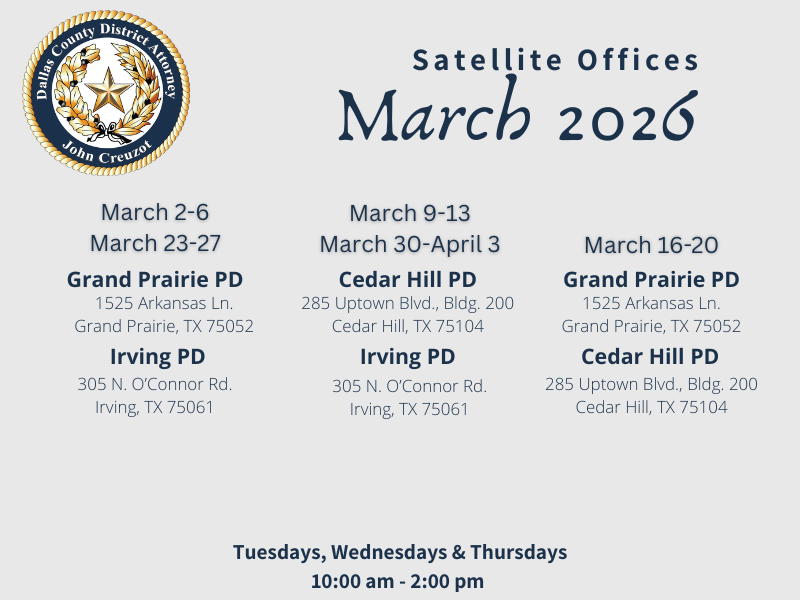 Dallas County District Attorney
John Creuzot

Satellite Offices
March 2026

March 2-6
March 23-27

Grand Prairie PD
1525 Arkansas Ln.
Grand Prairie, TX 75052

Irving PD
305 N. O'Connor Rd.
Irving, TX 75061

March 9-13
March 30-April 3

Cedar Hill PD
285 Uptown Blvd., Bldg. 200
Cedar Hill, TX 75104

Irving PD
305 N. O'Connor Rd.
Irving, TX 75061

March 16-20

Grand Prairie PD
1525 Arkansas Ln.
Grand Prairie, TX 75052

Cedar Hill PD
285 Uptown Blvd., Bldg. 200
Cedar Hill, TX 75104

Tuesdays, Wednesdays & Thursdays
10:00 am - 2:00 pm